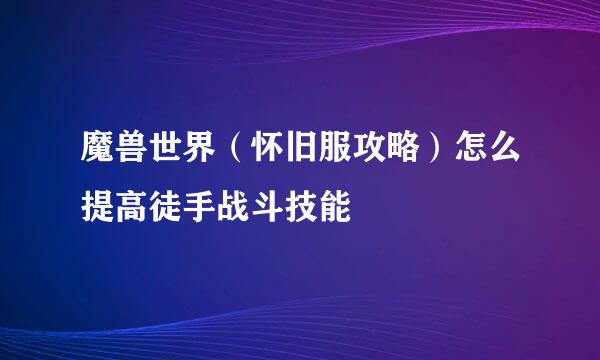 魔兽世界（怀旧服攻略）怎么提高徒手战斗技能